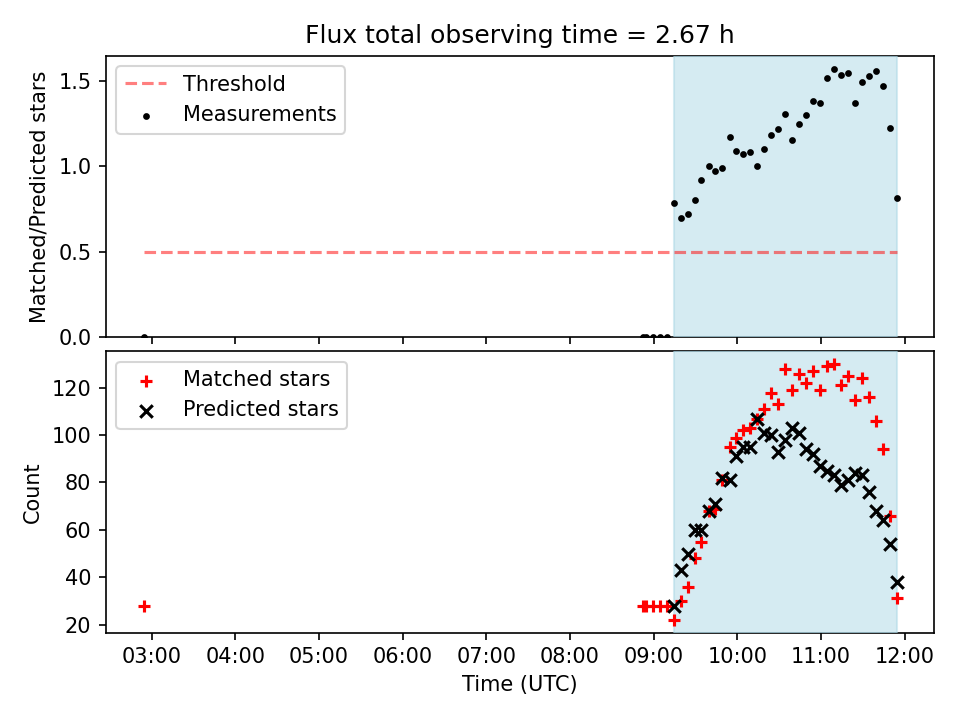 Flux total observing time = 2.67 h

Threshold
Measurements

Matched/Predicted stars

1.5
1.0
0.5
0.0

Matched stars
Predicted stars

Count

120
100
80
60
40
20

03:00 04:00 05:00 06:00 07:00 08:00 09:00 10:00 11:00 12:00

Time (UTC)